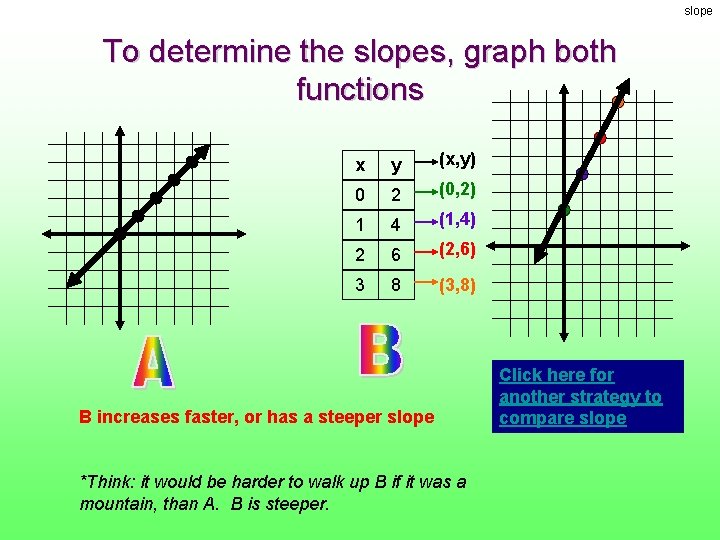 slope

To determine the slopes, graph both functions

| x | y |
|---|---|
| 0 | 2 |
| 1 | 4 |
| 2 | 6 |
| 3 | 8 |

(x,y)
(0,2)
(1,4)
(2,6)
(3,8)

A

B

Click here for another strategy to compare slope

B increases faster, or has a steeper slope

*Think: it would be harder to walk up B if it was a mountain, than A. B is steeper.